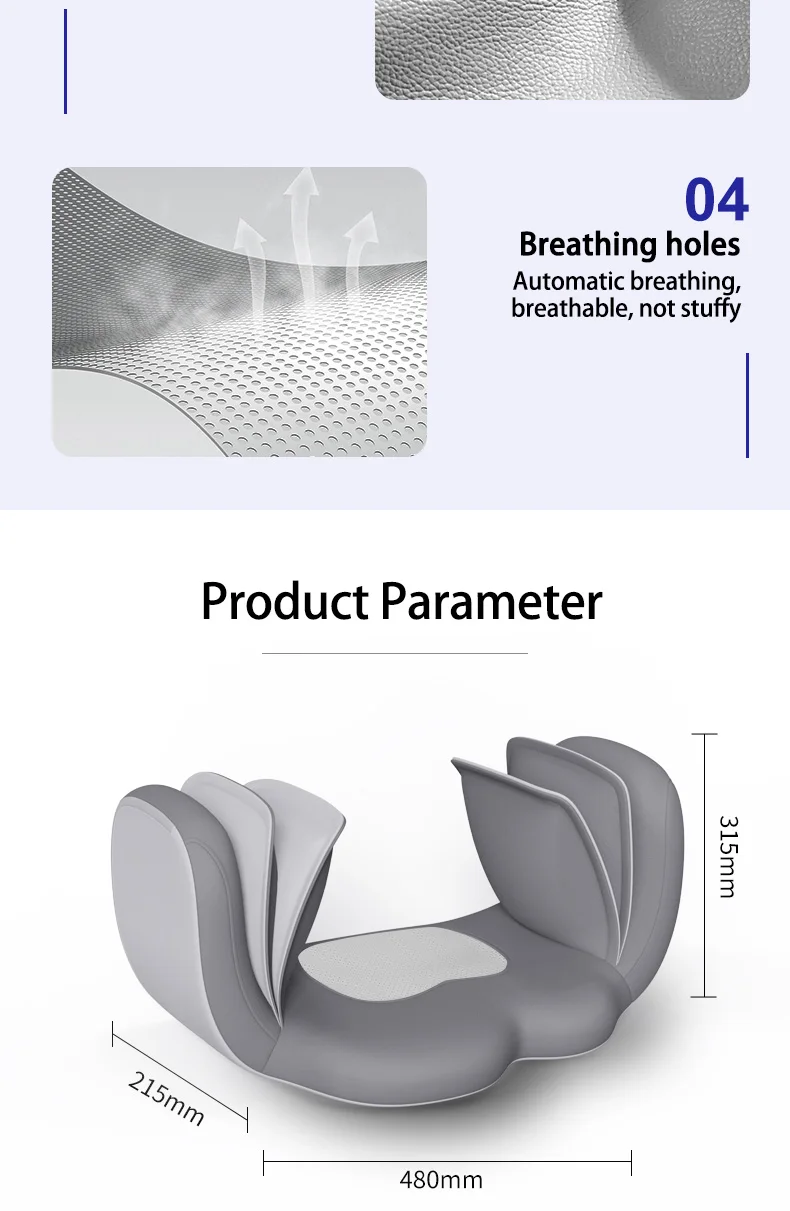 04
Breathing holes
Automatic breathing, breathable, not stuffy

Product Parameter

315mm

215mm

480mm